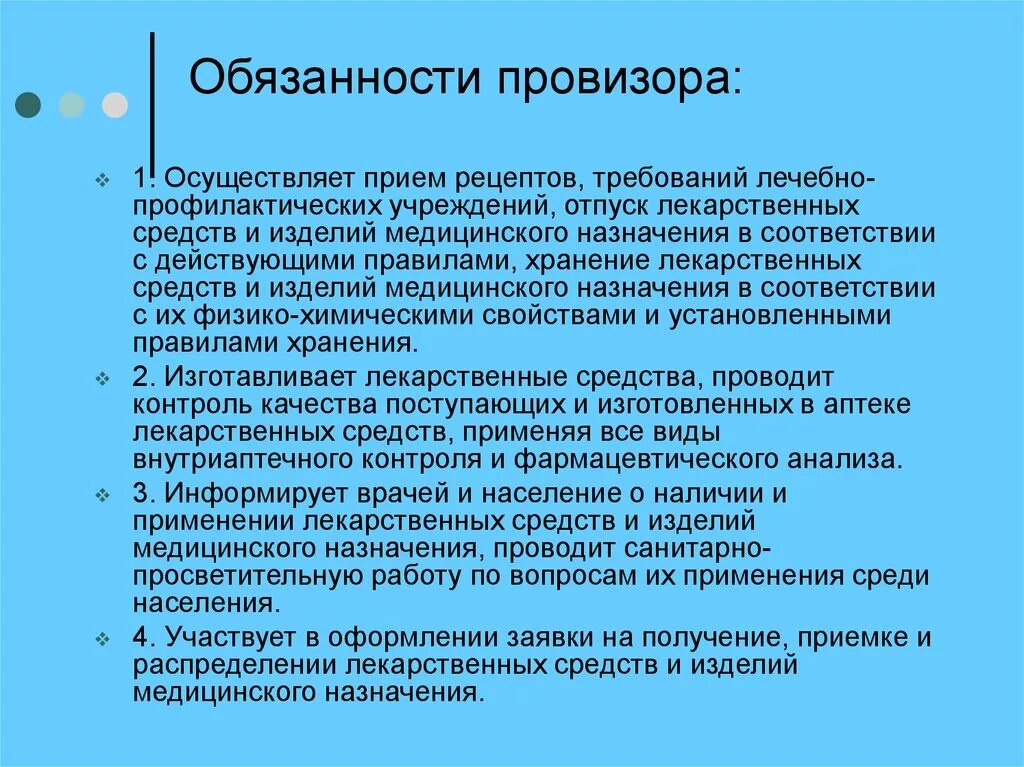 Обязанности провизора:

1. Осуществляет прием рецептов, требований лечебно-профилактических учреждений, отпуск лекарственных средств и изделий медицинского назначения в соответствии с действующими правилами, хранение лекарственных средств и изделий медицинского назначения в соответствии с их физико-химическими свойствами и установленными правилами хранения.

2. Изготавливает лекарственные средства, проводит контроль качества поступающих и изготовленных в аптеке лекарственных средств, применяя все виды внутриаптечного контроля и фармацевтического анализа.

3. Информирует врачей и население о наличии и применении лекарственных средств и изделий медицинского назначения, проводит санитарно-просветительную работу по вопросам их применения среди населения.

4. Участвует в оформлении заявки на получение, приемке и распределении лекарственных средств и изделий медицинского назначения.